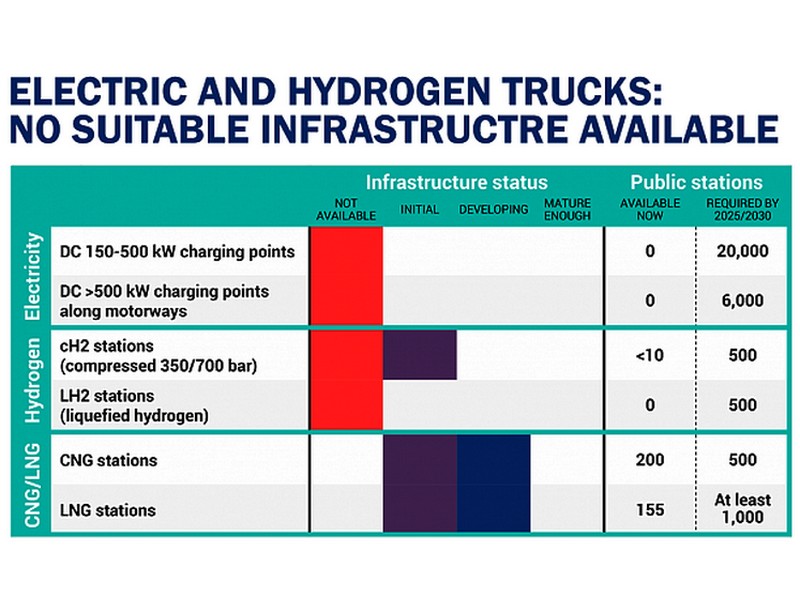 ELECTRIC AND HYDROGEN TRUCKS: NO SUITABLE INFRASTRUCTRE AVAILABLE

| | | Infrastructure status | | | | Public stations | |
|---|---|---|---|---|---|---|---|
| | | NOT AVAILABLE | INITIAL | DEVELOPING | MATURE ENOUGH | AVAILABLE NOW | REQUIRED BY 2025/2030 |
| Electricity | DC 150-500 kW charging points | | | | | 0 | 20,000 |
| Electricity | DC >500 kW charging points along motorways | | | | | 0 | 6,000 |
| Hydrogen | cH2 stations (compressed 350/700 bar) | | | | | <10 | 500 |
| Hydrogen | LH2 stations (liquefied hydrogen) | | | | | 0 | 500 |
| CNG/LNG | CNG stations | | | | | 200 | 500 |
| CNG/LNG | LNG stations | | | | | 155 | At least 1,000 |